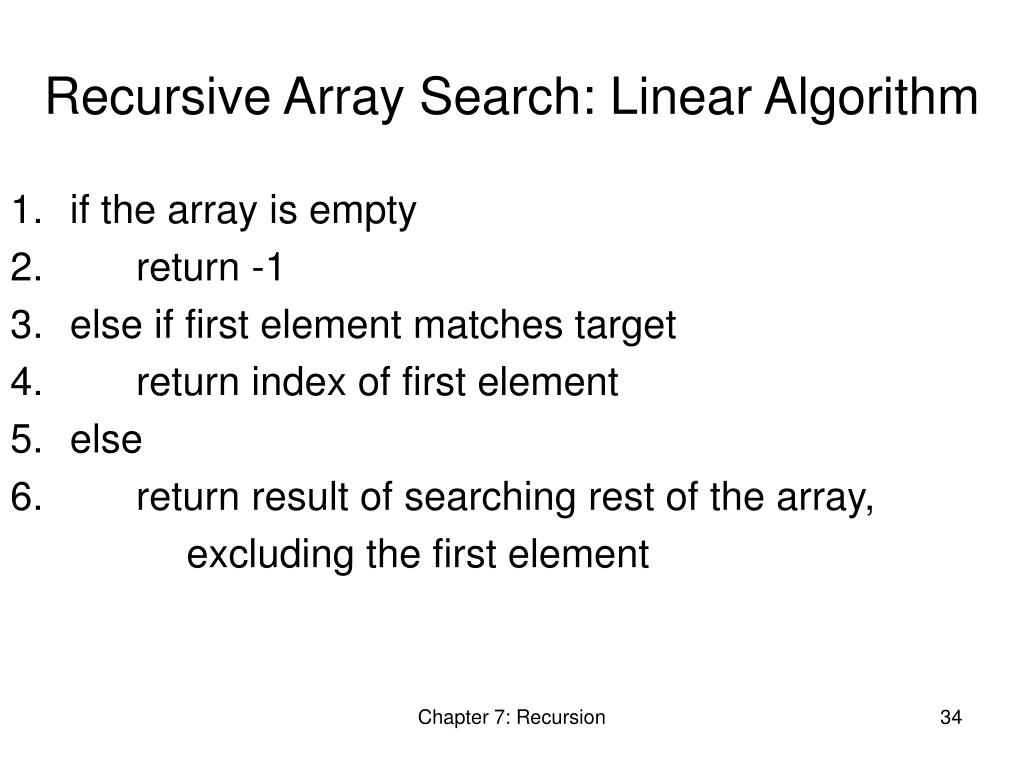 Recursive Array Search: Linear Algorithm

1. if the array is empty
2. return -1
3. else if first element matches target
4. return index of first element
5. else
6. return result of searching rest of the array, excluding the first element

Chapter 7: Recursion

34